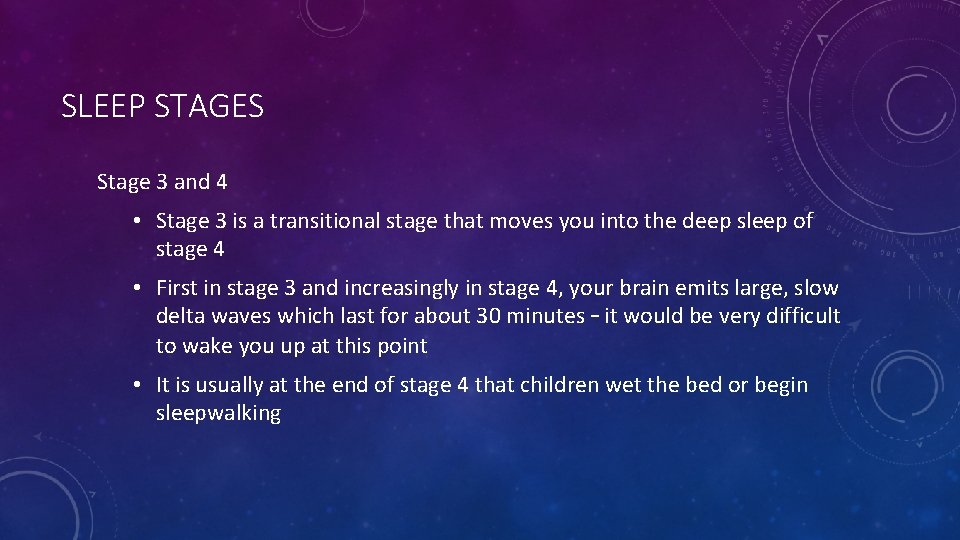 SLEEP STAGES

Stage 3 and 4

• Stage 3 is a transitional stage that moves you into the deep sleep of stage 4

• First in stage 3 and increasingly in stage 4, your brain emits large, slow delta waves which last for about 30 minutes – it would be very difficult to wake you up at this point

• It is usually at the end of stage 4 that children wet the bed or begin sleepwalking